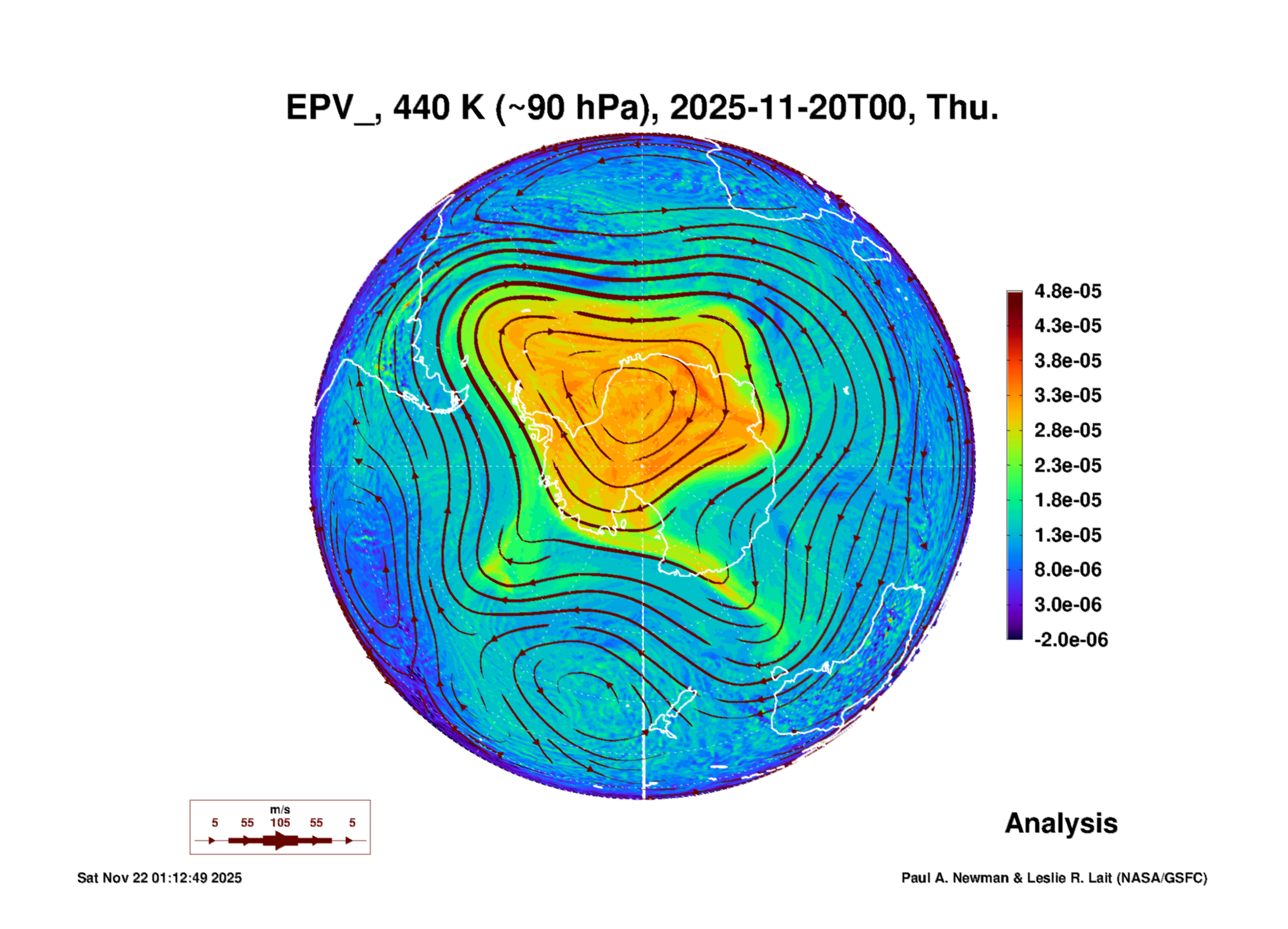 EPV_, 440 K (~90 hPa), 2025-11-20T00, Thu.

4.8e-05
4.3e-05
3.8e-05
3.3e-05
2.8e-05
2.3e-05
1.8e-05
1.3e-05
8.0e-06
3.0e-06
-2.0e-06

m/s
5 55 105 55 5

Analysis

Sat Nov 22 01:12:49 2025

Paul A. Newman & Leslie R. Lait (NASA/GSFC)